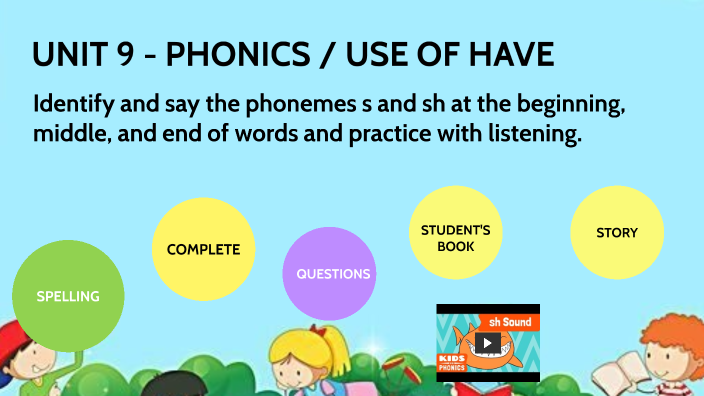 UNIT 9 - PHONICS / USE OF HAVE

Identify and say the phonemes s and sh at the beginning, middle, and end of words and practice with listening.

SPELLING

COMPLETE

QUESTIONS

STUDENT'S BOOK

STORY

sh Sound

KIDS PHONICS